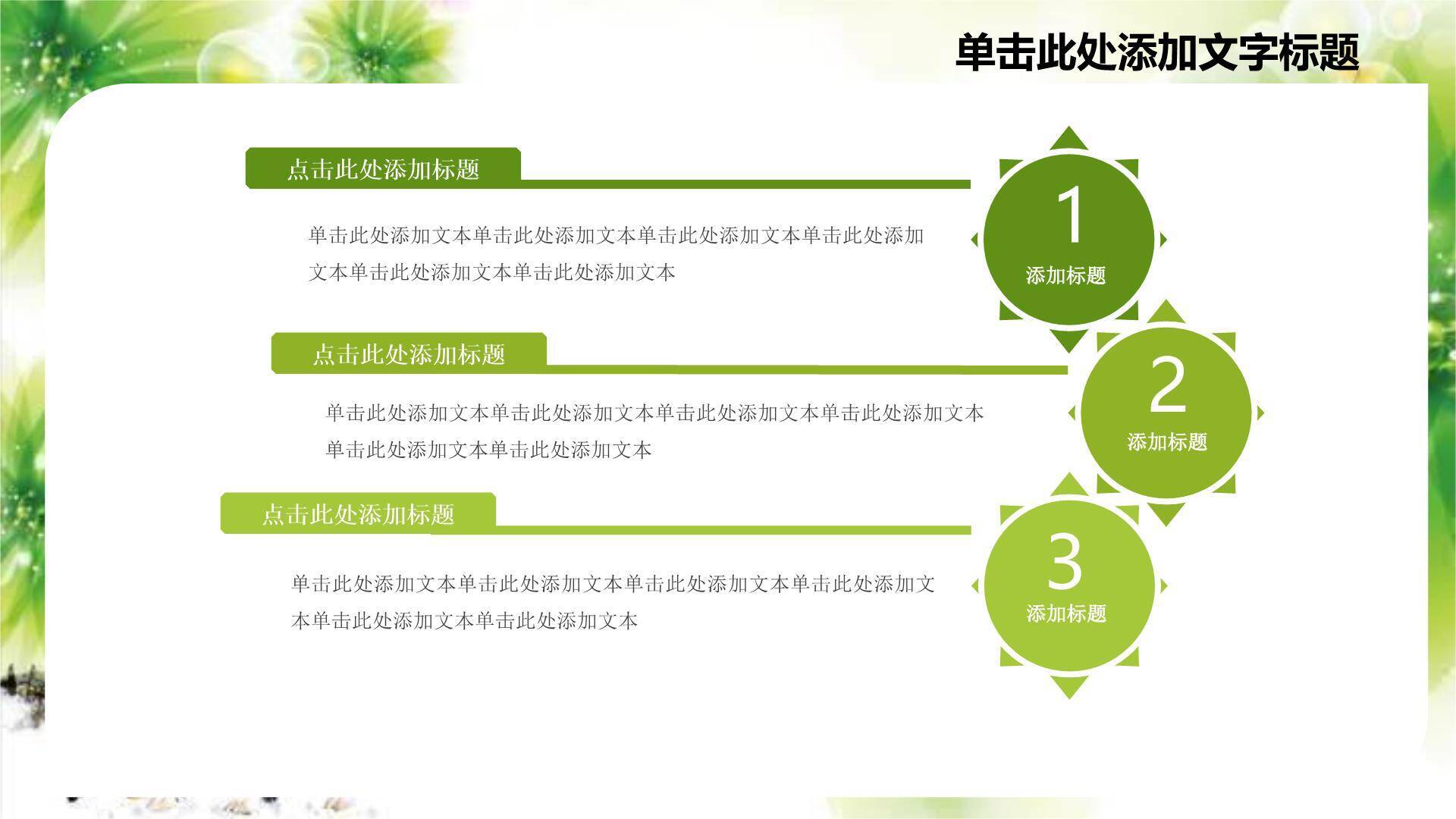 单击此处添加文字标题

点击此处添加标题

单击此处添加文本单击此处添加文本单击此处添加文本单击此处添加文本单击此处添加文本单击此处添加文本

1
添加标题

点击此处添加标题

单击此处添加文本单击此处添加文本单击此处添加文本单击此处添加文本单击此处添加文本单击此处添加文本

2
添加标题

点击此处添加标题

单击此处添加文本单击此处添加文本单击此处添加文本单击此处添加文本单击此处添加文本单击此处添加文本

3
添加标题